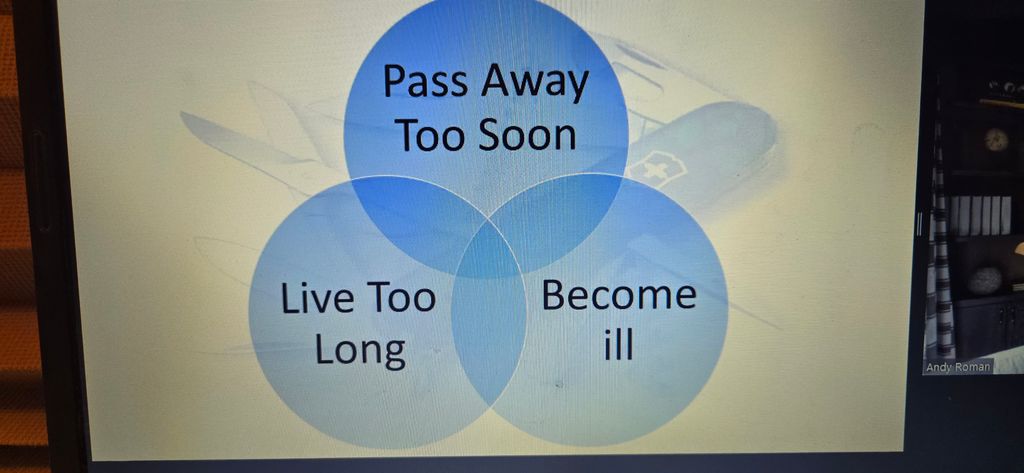 Pass Away Too Soon

Live Too Long

Become ill

Andy Roman